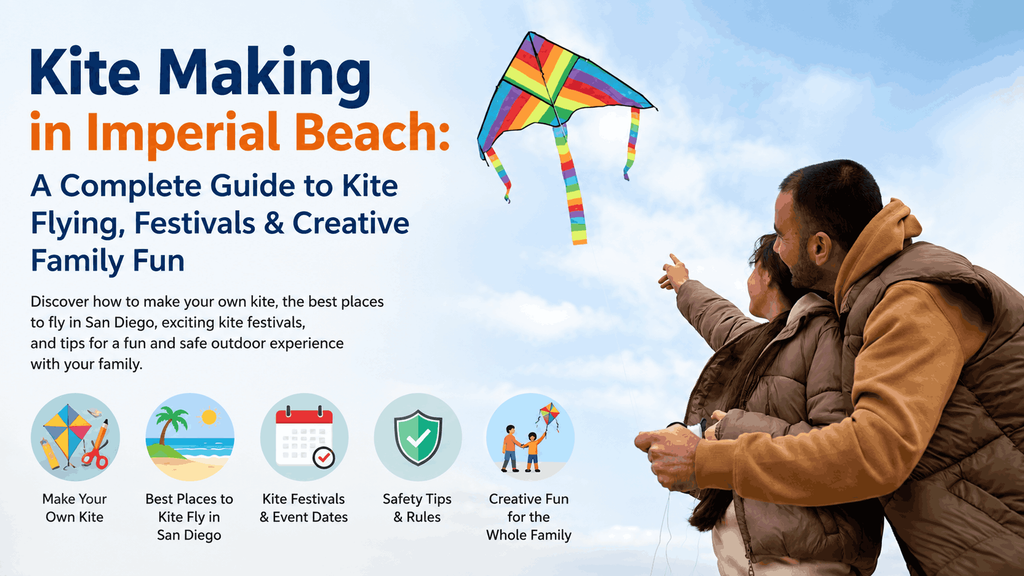 Kite Making in Imperial Beach:

A Complete Guide to Kite Flying, Festivals & Creative Family Fun

Discover how to make your own kite, the best places to fly in San Diego, exciting kite festivals, and tips for a fun and safe outdoor experience with your family.

Make Your Own Kite

Best Places to Kite Fly in San Diego

Kite Festivals & Event Dates

Safety Tips & Rules

Creative Fun for the Whole Family